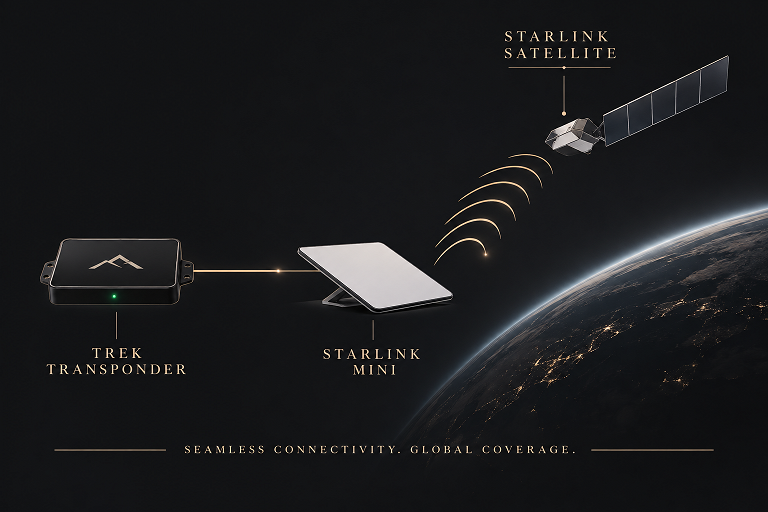 STARLINK SATELLITE

TREK TRANSPONDER

STARLINK MINI

SEAMLESS CONNECTIVITY. GLOBAL COVERAGE.